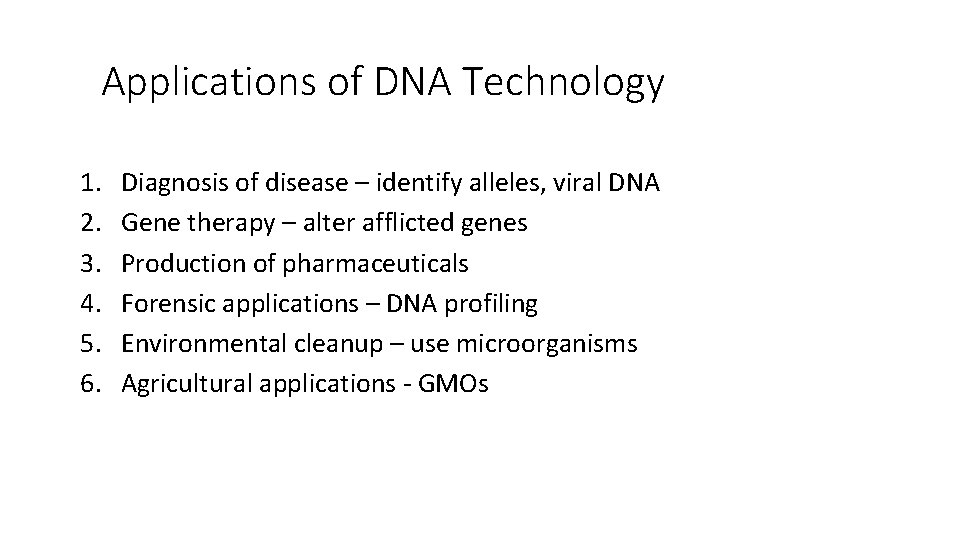 Applications of DNA Technology

1. Diagnosis of disease – identify alleles, viral DNA
2. Gene therapy – alter afflicted genes
3. Production of pharmaceuticals
4. Forensic applications – DNA profiling
5. Environmental cleanup – use microorganisms
6. Agricultural applications - GMOs